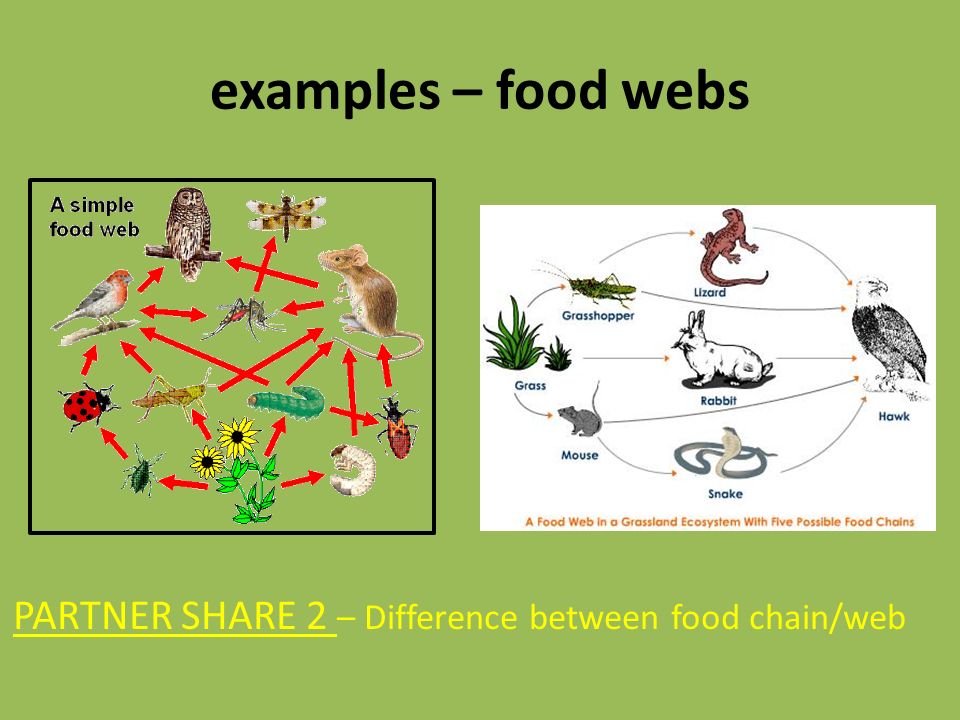 examples – food webs

A simple food web

Grasshopper

Lizard

Grass

Rabbit

Hawk

Mouse

Snake

A Food Web in a Grassland Ecosystem With Five Possible Food Chains

PARTNER SHARE 2 – Difference between food chain/web